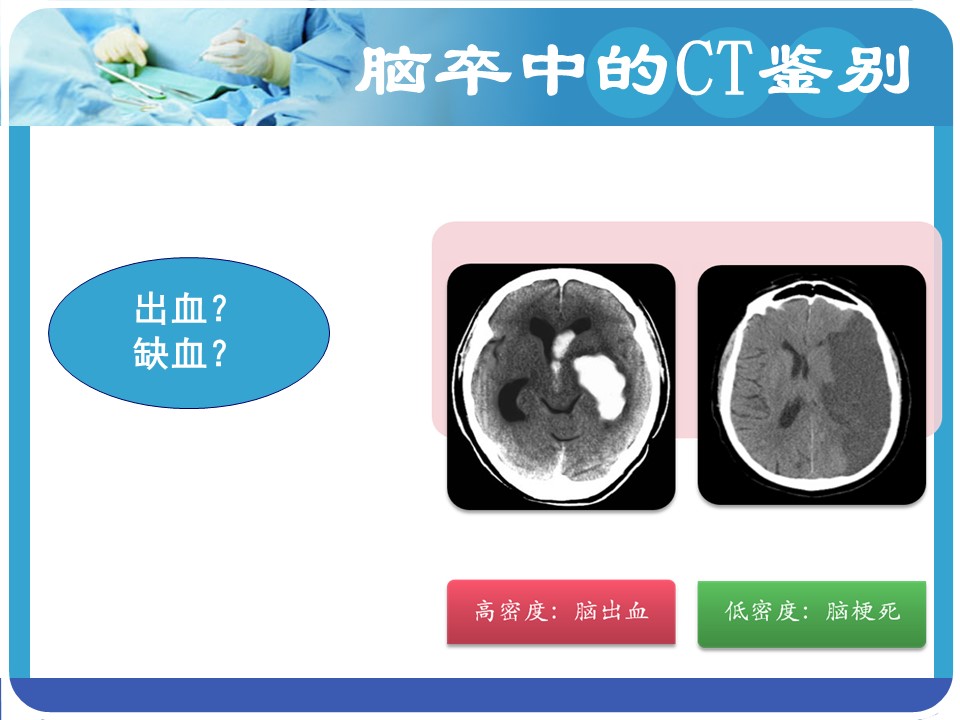 脑卒中的CT鉴别

出血？
缺血？

高密度：脑出血

低密度：脑梗死